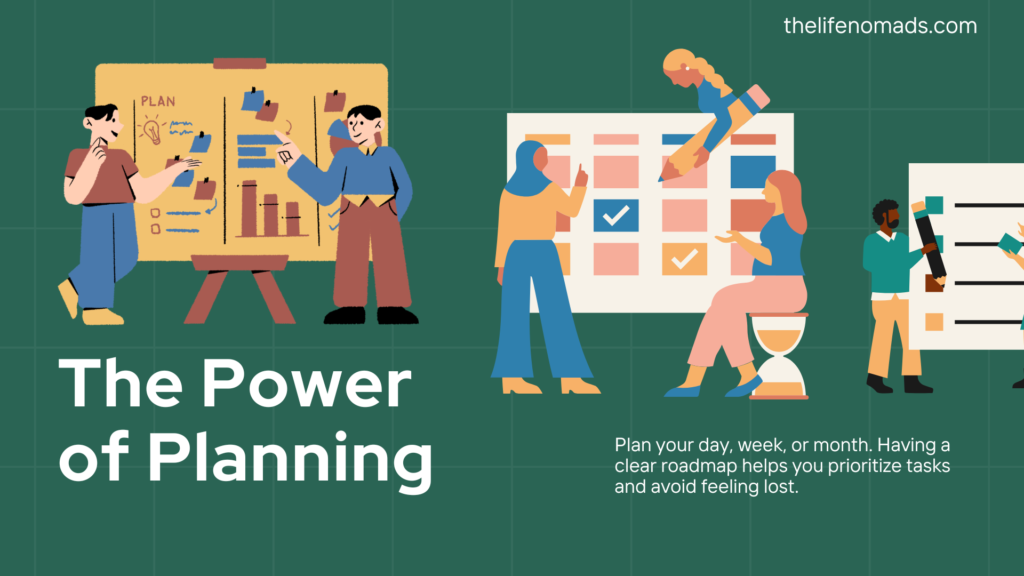 thelifenomads.com

PLAN

The Power of Planning

Plan your day, week, or month. Having a clear roadmap helps you prioritize tasks and avoid feeling lost.